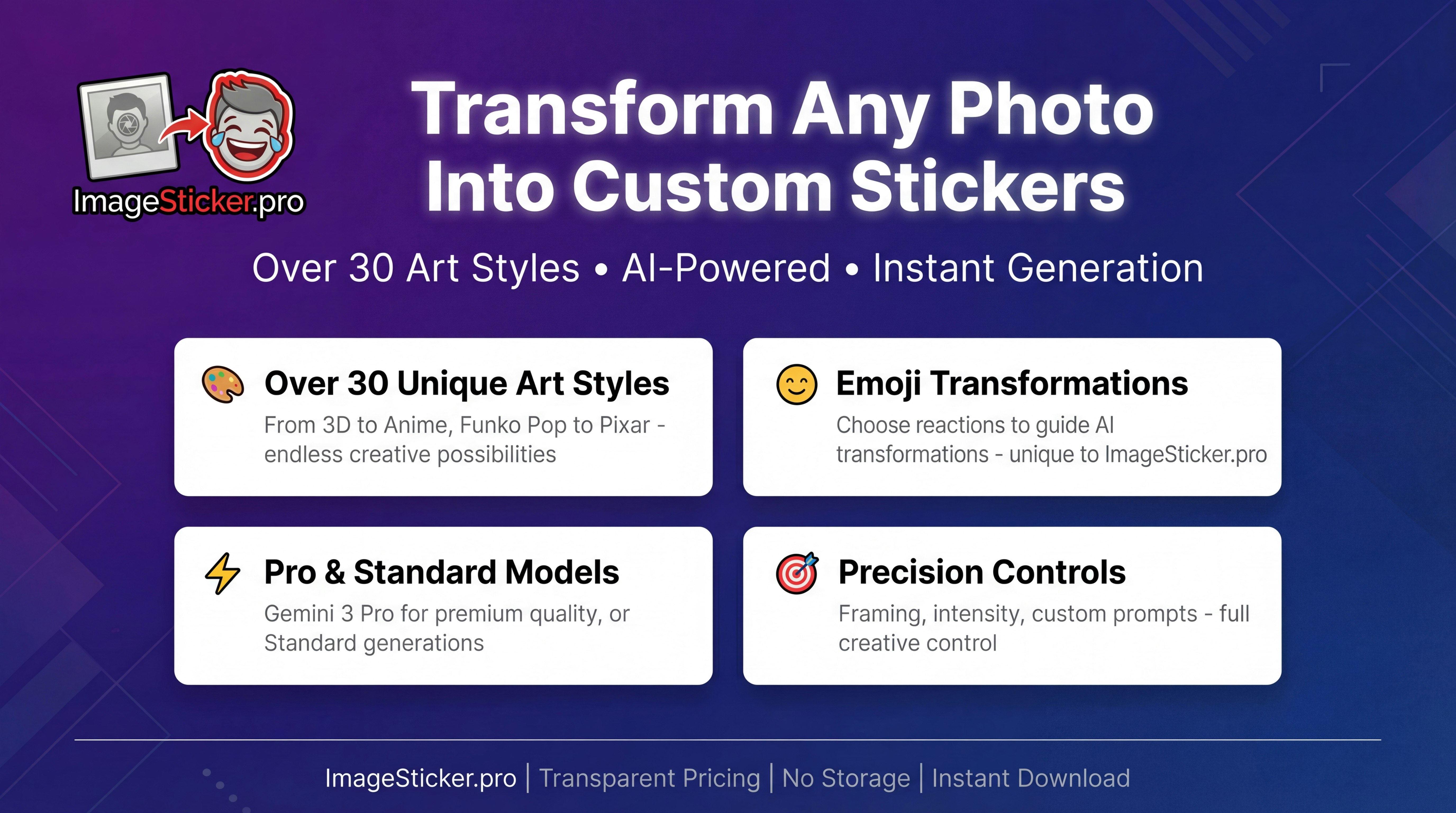 ImageSticker.pro

Transform Any Photo Into Custom Stickers

Over 30 Art Styles • AI-Powered • Instant Generation

Over 30 Unique Art Styles
From 3D to Anime, Funko Pop to Pixar - endless creative possibilities

Emoji Transformations
Choose reactions to guide AI transformations - unique to ImageSticker.pro

Pro & Standard Models
Gemini 3 Pro for premium quality, or Standard generations

Precision Controls
Framing, intensity, custom prompts - full creative control

ImageSticker.pro | Transparent Pricing | No Storage | Instant Download